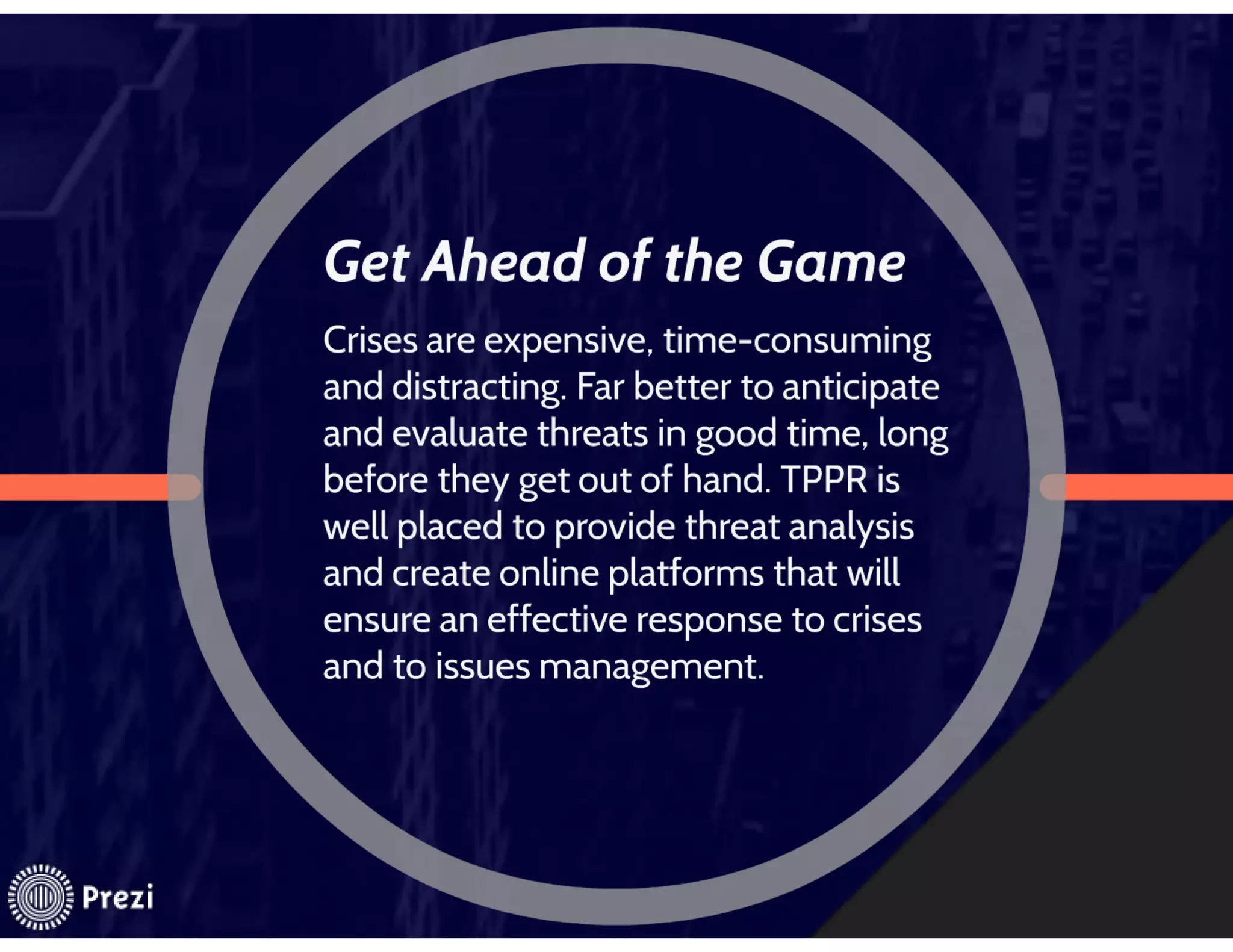 Get Ahead of the Game

Crises are expensive, time-consuming and distracting. Far better to anticipate and evaluate threats in good time, long before they get out of hand. TPPR is well placed to provide threat analysis and create online platforms that will ensure an effective response to crises and to issues management.

Prezi